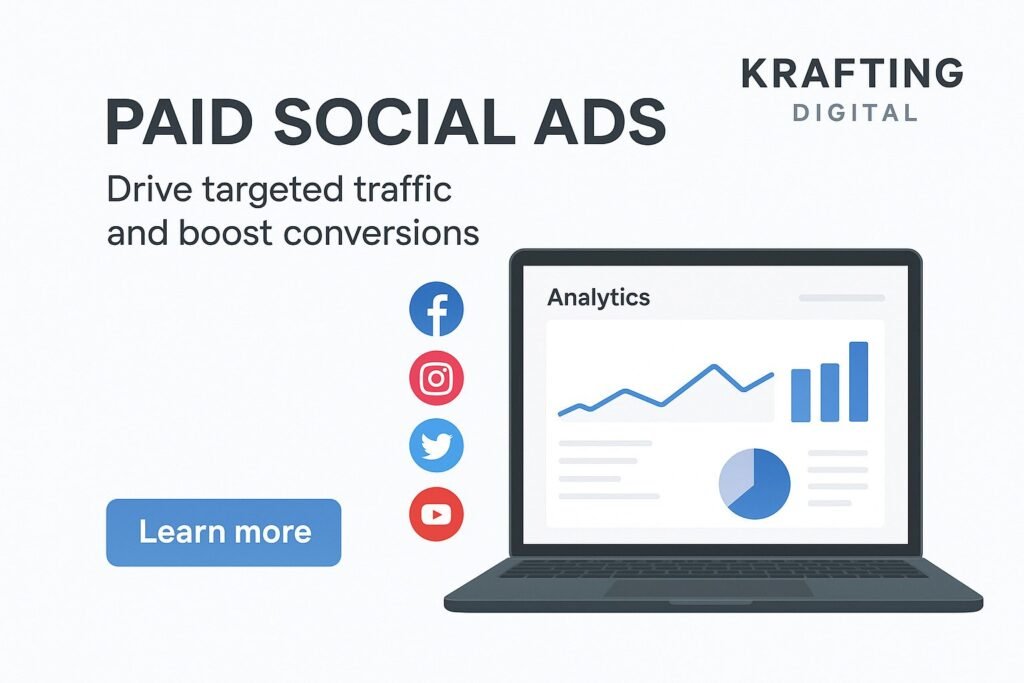 KRAFTING
DIGITAL

PAID SOCIAL ADS

Drive targeted traffic and boost conversions

Analytics

Learn more